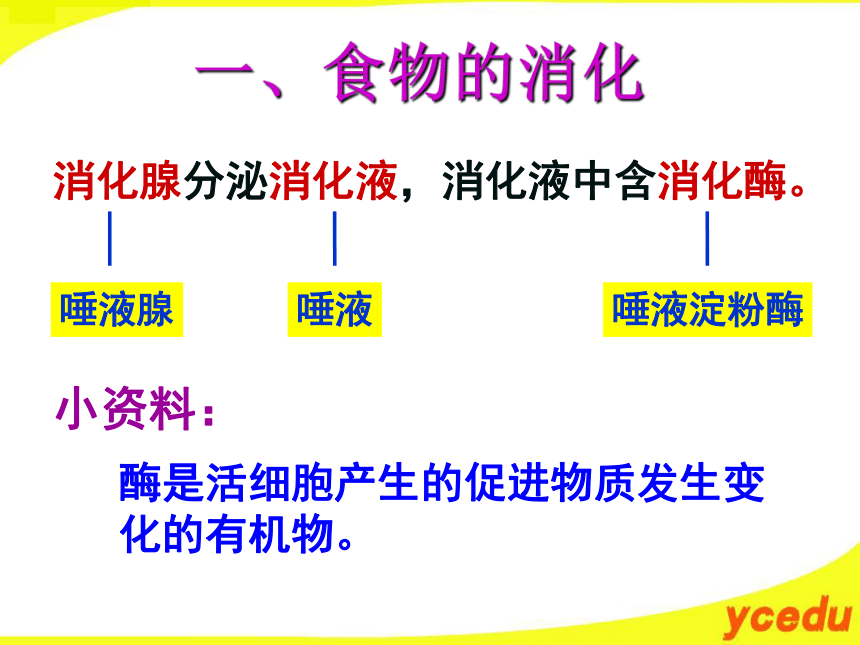 一、食物的消化

消化腺分泌消化液，消化液中含消化酶。

唾液腺

唾液

唾液淀粉酶

小资料：

酶是活细胞产生的促进物质发生变化的有机物。

ycedu